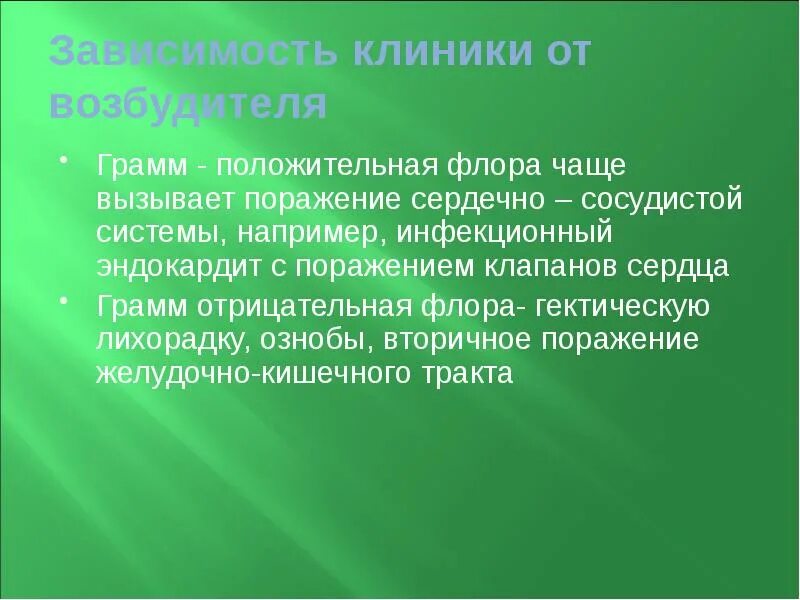 Зависимость клиники от возбудителя

• Грамм - положительная флора чаще вызывает поражение сердечно – сосудистой системы, например, инфекционный эндокардит с поражением клапанов сердца
• Грамм отрицательная флора- гектическую лихорадку, ознобы, вторичное поражение желудочно-кишечного тракта